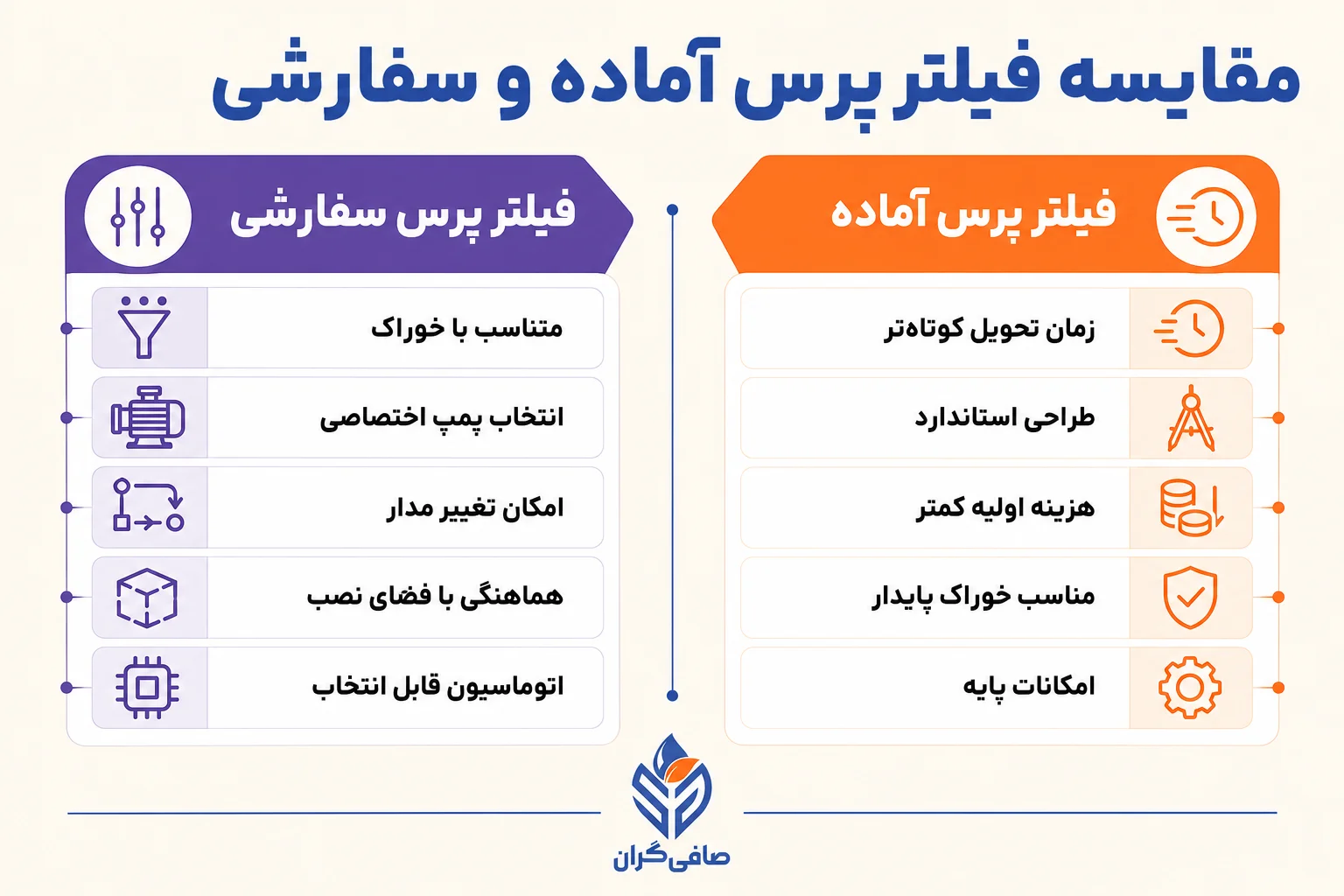 مقایسه فیلتر پرس آماده و سفارشی

فیلتر پرس آماده

زمان تحویل کوتاه‌تر

طراحی استاندارد

هزینه اولیه کمتر

مناسب خوراک پایدار

امکانات پایه

فیلتر پرس سفارشی

متناسب با خوراک

انتخاب پمپ اختصاصی

امکان تغییر مدار

هماهنگی با فضای نصب

اتوماسیون قابل انتخاب

صافی‌گران